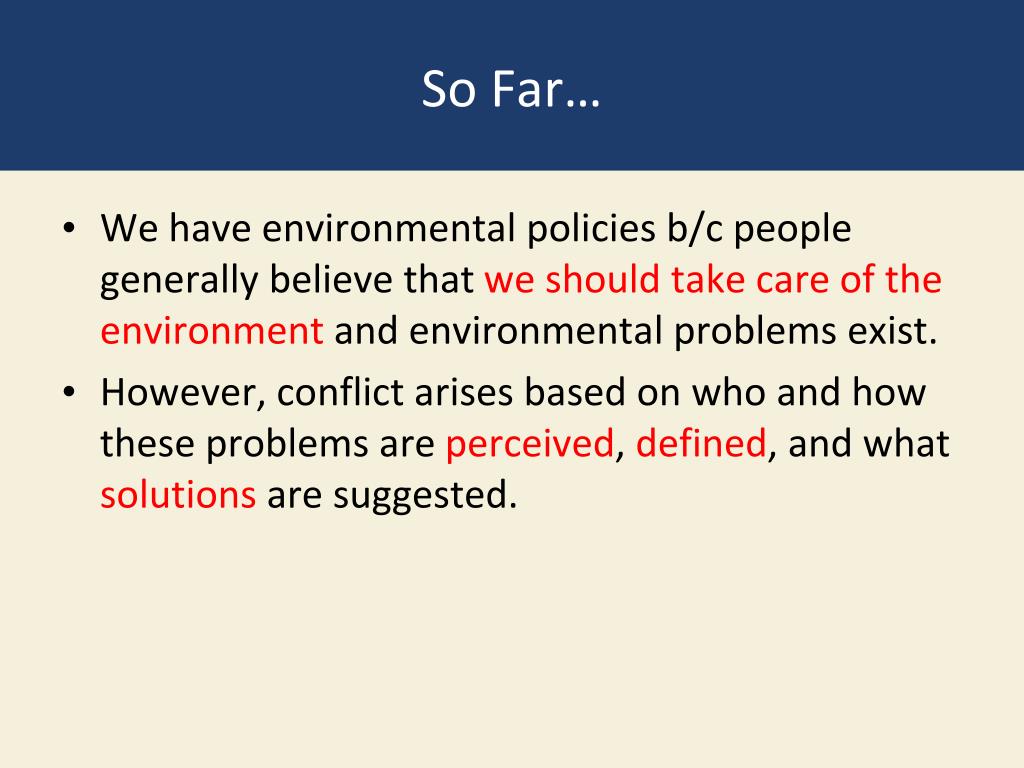 So Far…

• We have environmental policies b/c people generally believe that we should take care of the environment and environmental problems exist.

• However, conflict arises based on who and how these problems are perceived, defined, and what solutions are suggested.